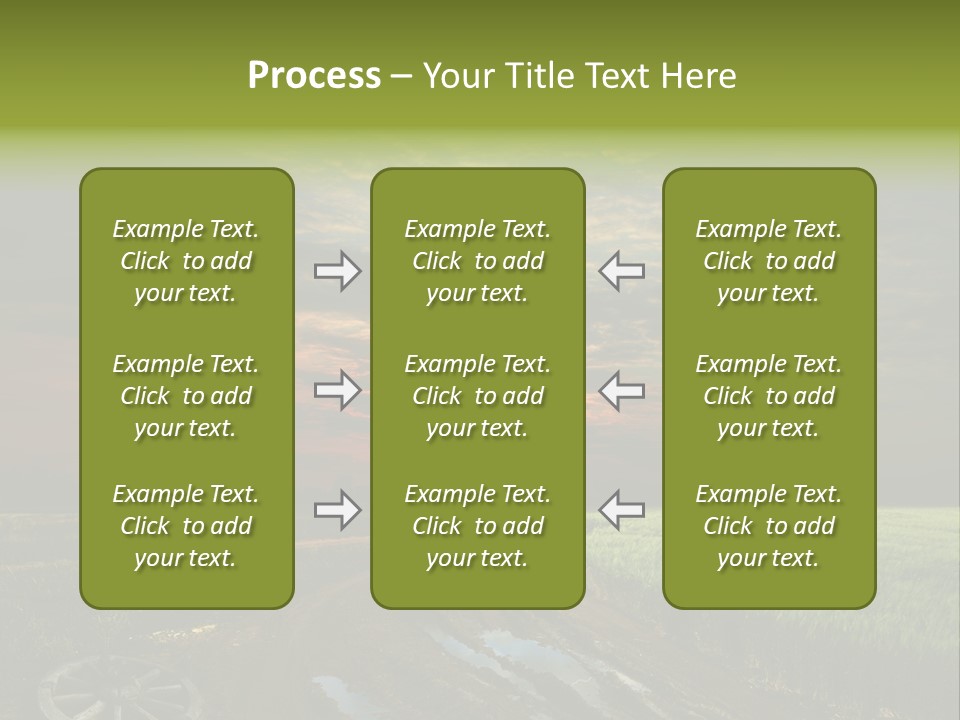 Process – Your Title Text Here

Example Text. Click to add your text.

Example Text. Click to add your text.

Example Text. Click to add your text.

Example Text. Click to add your text.

Example Text. Click to add your text.

Example Text. Click to add your text.

Example Text. Click to add your text.

Example Text. Click to add your text.

Example Text. Click to add your text.